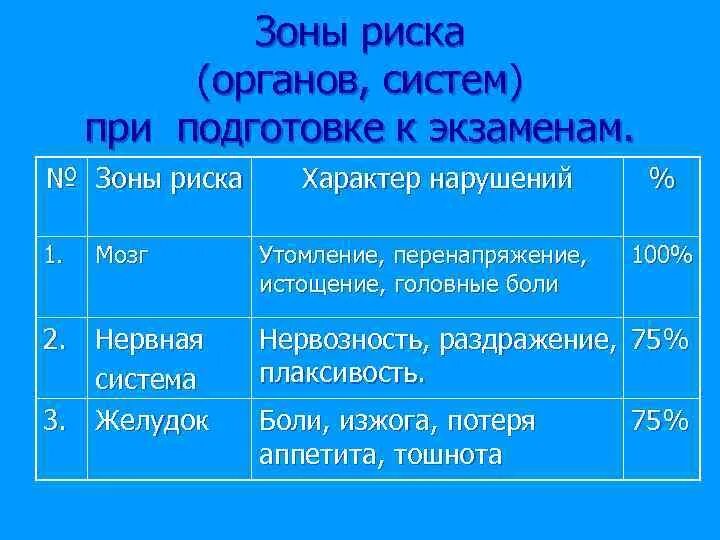 Зоны риска
(органов, систем)
при подготовке к экзаменам.

| № | Зоны риска | Характер нарушений | % |
|---|---|---|---|
| 1. | Мозг | Утомление, перенапряжение, истощение, головные боли | 100% |
| 2. | Нервная система | Нервозность, раздражение, плаксивость. | 75% |
| 3. | Желудок | Боли, изжога, потеря аппетита, тошнота | 75% |